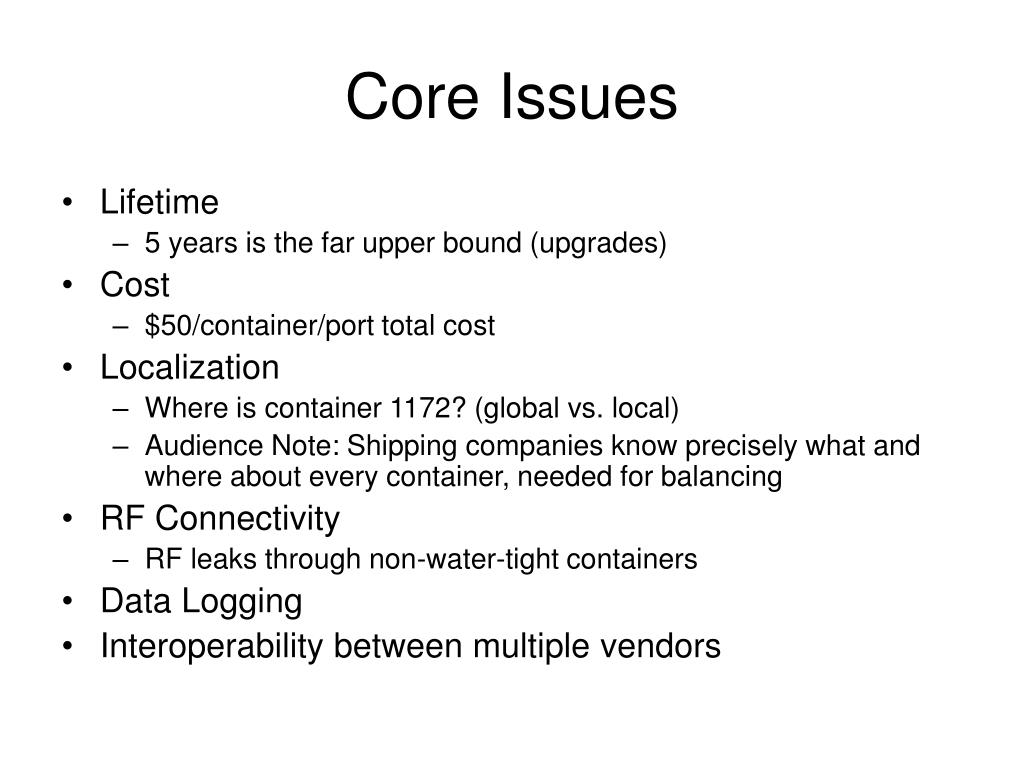 Core Issues

• Lifetime
– 5 years is the far upper bound (upgrades)
• Cost
– \$50/container/port total cost
• Localization
– Where is container 1172? (global vs. local)
– Audience Note: Shipping companies know precisely what and where about every container, needed for balancing
• RF Connectivity
– RF leaks through non-water-tight containers
• Data Logging
• Interoperability between multiple vendors